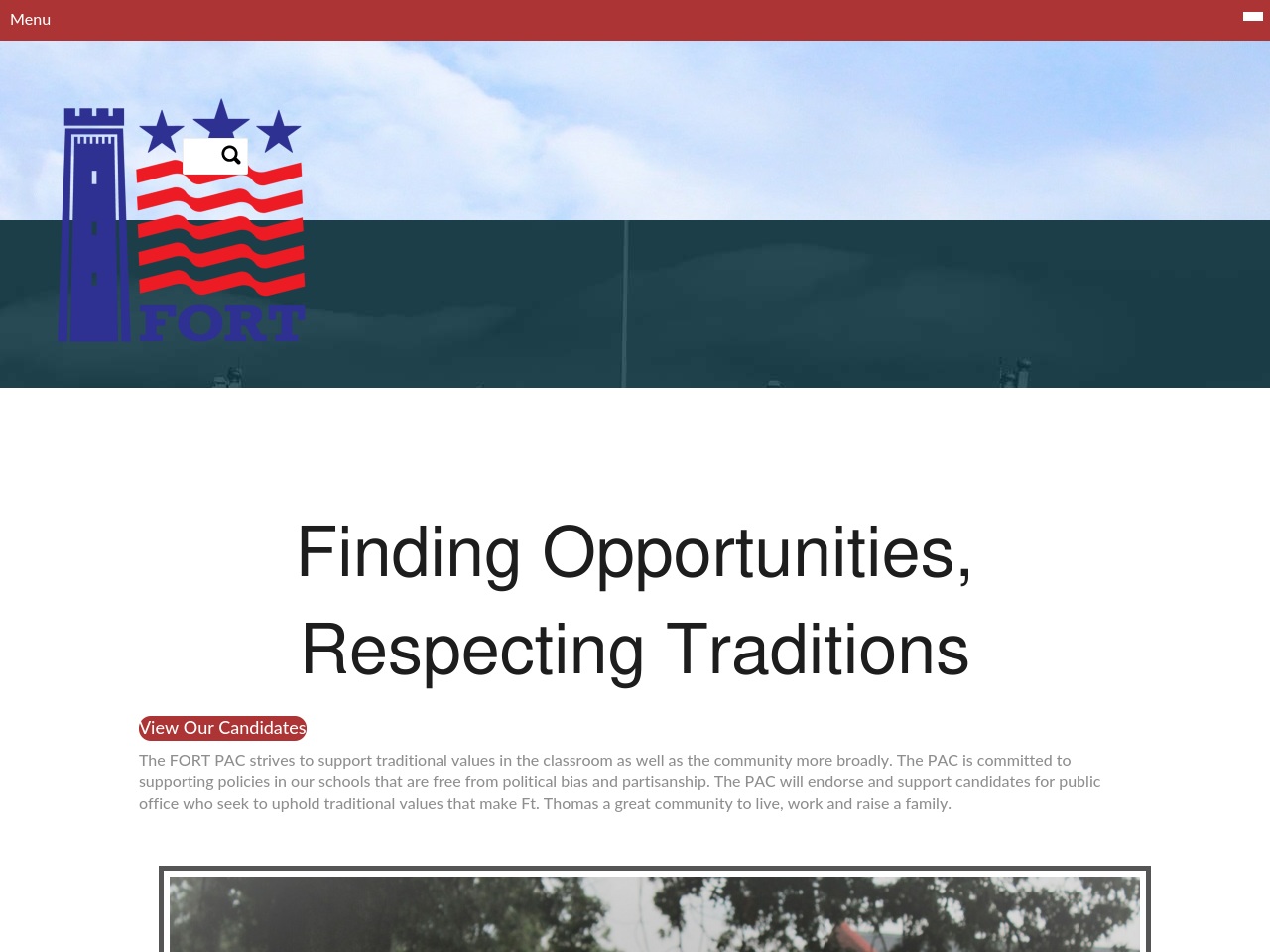 Menu

FORT

Finding Opportunities, Respecting Traditions

View Our Candidates

The FORT PAC strives to support traditional values in the classroom as well as the community more broadly. The PAC is committed to supporting policies in our schools that are free from political bias and partisanship. The PAC will endorse and support candidates for public office who seek to uphold traditional values that make Ft. Thomas a great community to live, work and raise a family.